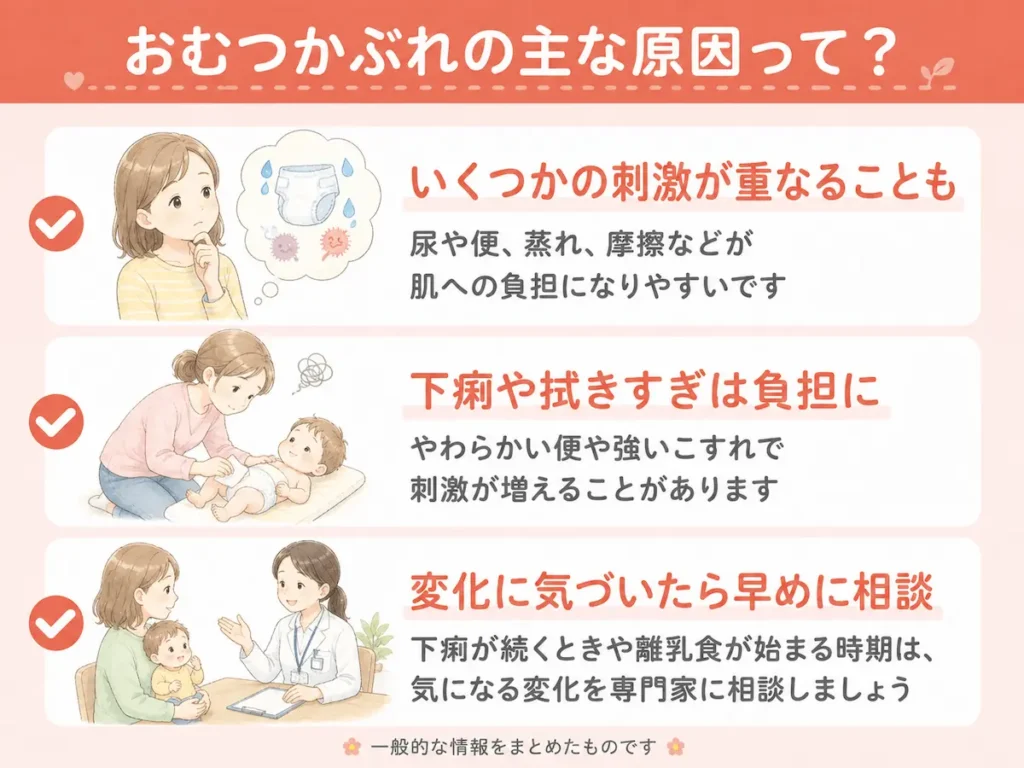 おむつかぶれの主な原因って？

いくつかの刺激が重なることも

尿や便、蒸れ、摩擦などが肌への負担になりやすいです

下痢や拭きすぎは負担に

やわらかい便や強いこすれで刺激が増えることがあります

変化に気づいたら早めに相談

下痢が続くときや離乳食が始まる時期は、気になる変化を専門家に相談しましょう

一般的な情報をまとめたものです